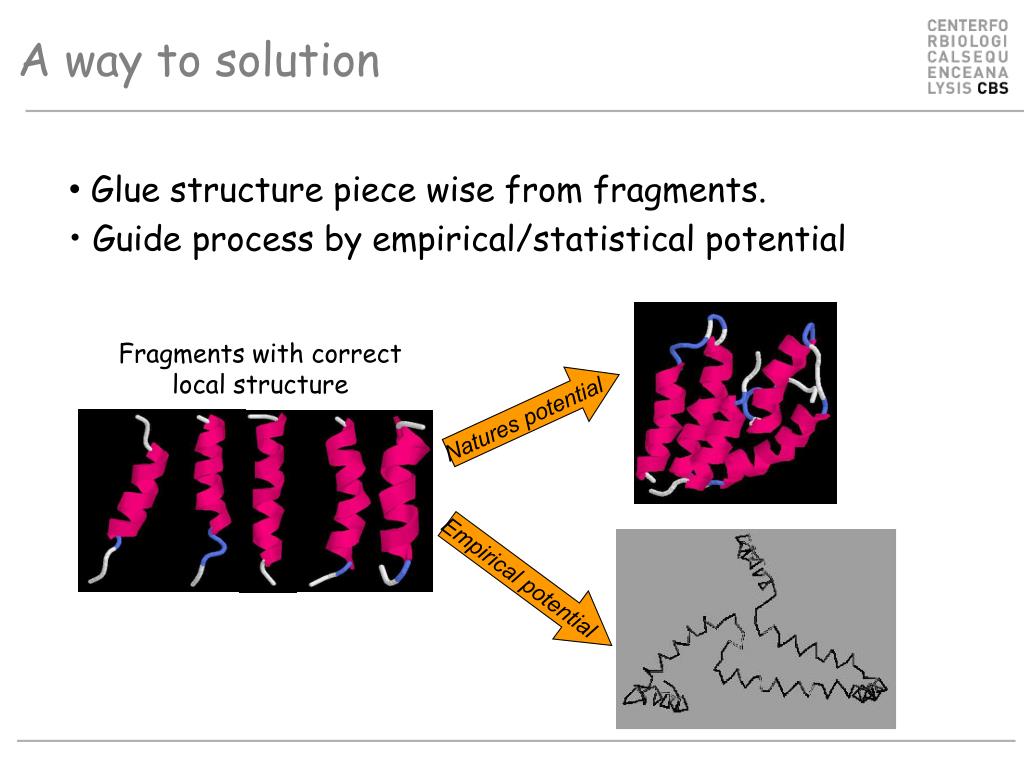 A way to solution

CENTERFO
RBIOLOGI
CALSEQU
ENCEANA
LYSIS CBS

• Glue structure piece wise from fragments.
• Guide process by empirical/statistical potential

Fragments with correct local structure

Natures potential

Empirical potential